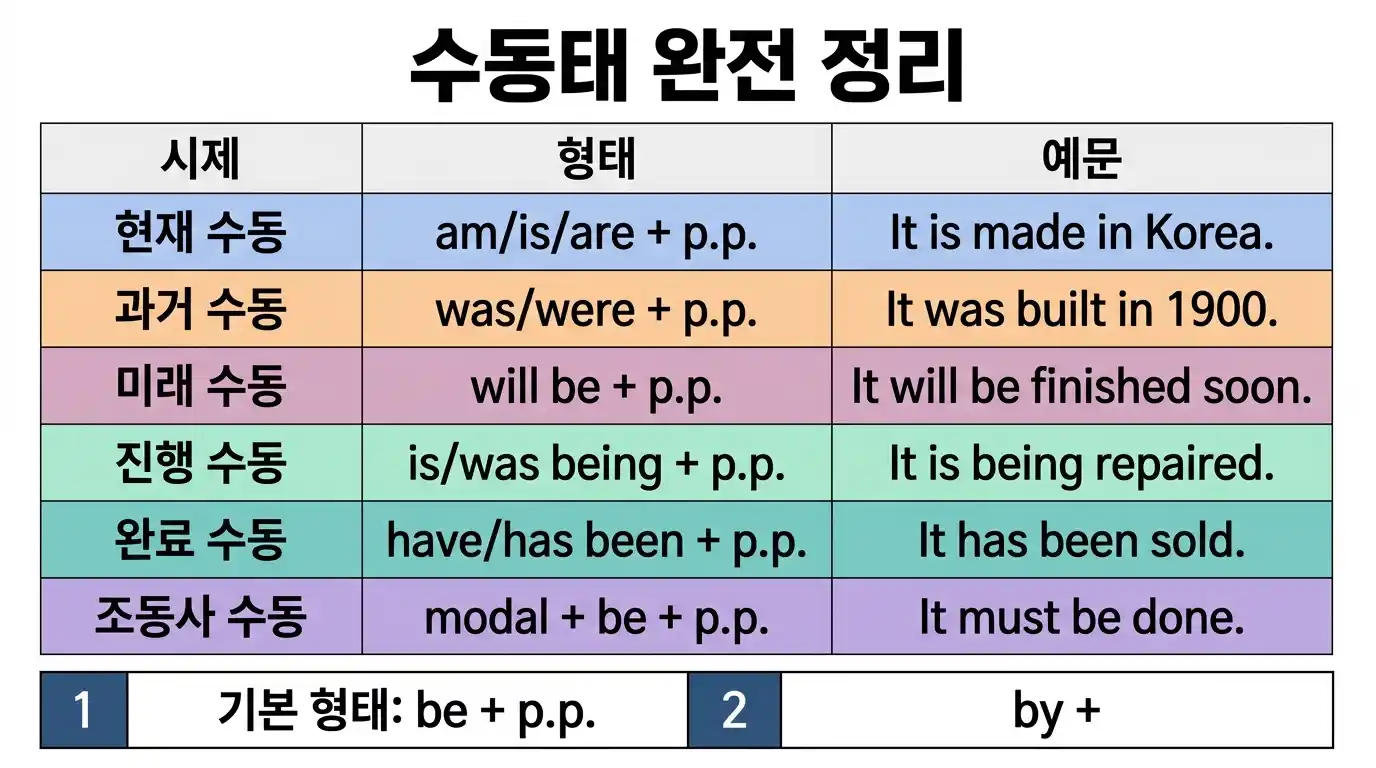 수동태 완전 정리

| 시제 | 형태 | 예문 |
|---|---|---|
| 현재 수동 | am/is/are + p.p. | It is made in Korea. |
| 과거 수동 | was/were + p.p. | It was built in 1900. |
| 미래 수동 | will be + p.p. | It will be finished soon. |
| 진행 수동 | is/was being + p.p. | It is being repaired. |
| 완료 수동 | have/has been + p.p. | It has been sold. |
| 조동사 수동 | modal + be + p.p. | It must be done. |

| 1 | 기본 형태: be + p.p. | 2 | by + |
|---|---|---|---|